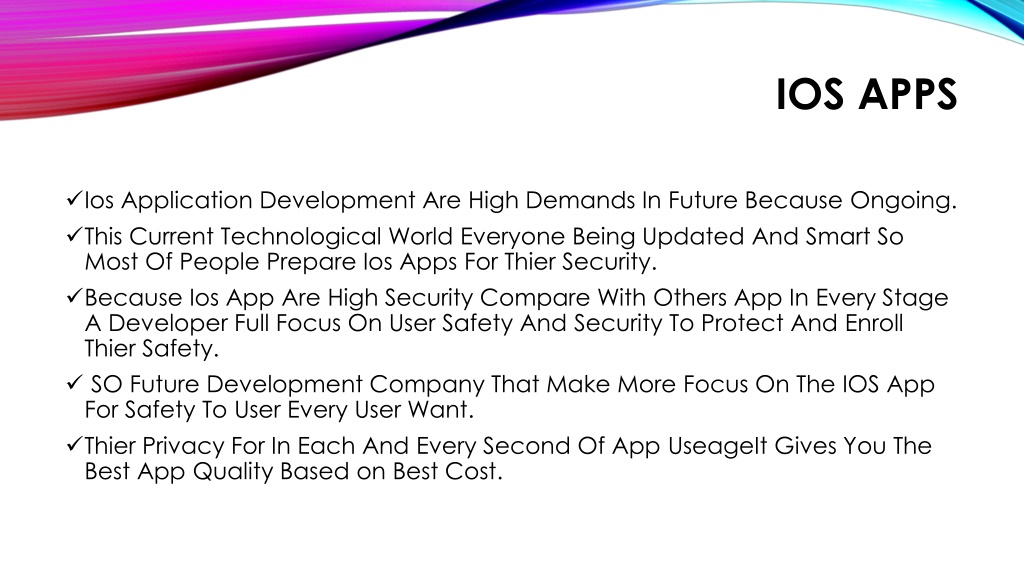 IOS APPS

✓Ios Application Development Are High Demands In Future Because Ongoing.

✓This Current Technological World Everyone Being Updated And Smart So Most Of People Prepare Ios Apps For Thier Security.

✓Because Ios App Are High Security Compare With Others App In Every Stage A Developer Full Focus On User Safety And Security To Protect And Enroll Thier Safety.

✓ SO Future Development Company That Make More Focus On The IOS App For Safety To User Every User Want.

✓Thier Privacy For In Each And Every Second Of App UseageIt Gives You The Best App Quality Based on Best Cost.